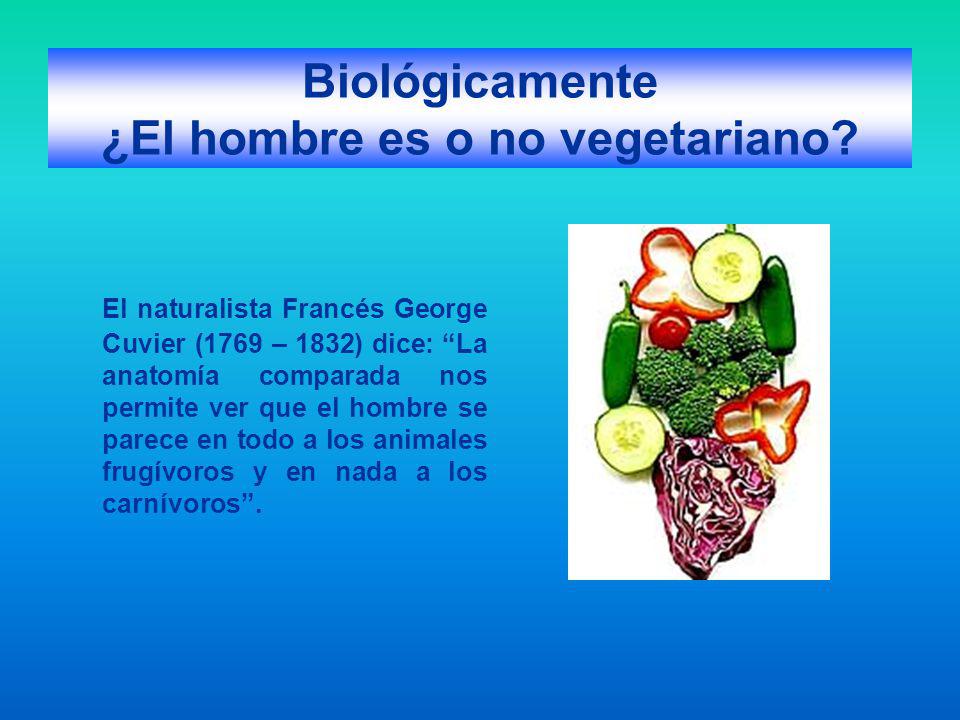 Biológicamente
¿El hombre es o no vegetariano?

El naturalista Francés George Cuvier (1769 – 1832) dice: “La anatomía comparada nos permite ver que el hombre se parece en todo a los animales frugívoros y en nada a los carnívoros”.